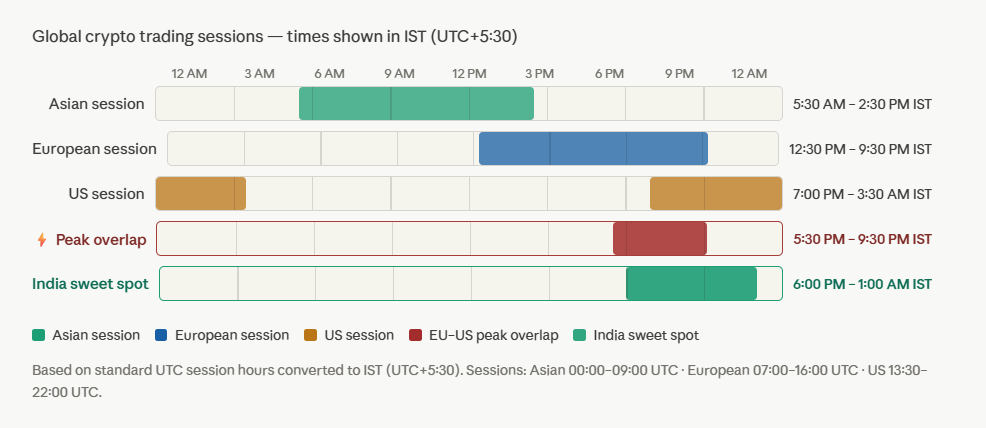 Global crypto trading sessions — times shown in IST (UTC+5:30)

12 AM 3 AM 6 AM 9 AM 12 PM 3 PM 6 PM 9 PM 12 AM

Asian session 5:30 AM – 2:30 PM IST

European session 12:30 PM – 9:30 PM IST

US session 7:00 PM – 3:30 AM IST

Peak overlap 5:30 PM – 9:30 PM IST

India sweet spot 6:00 PM – 1:00 AM IST

Asian session European session US session EU–US peak overlap India sweet spot

Based on standard UTC session hours converted to IST (UTC+5:30). Sessions: Asian 00:00–09:00 UTC · European 07:00–16:00 UTC · US 13:30–22:00 UTC.